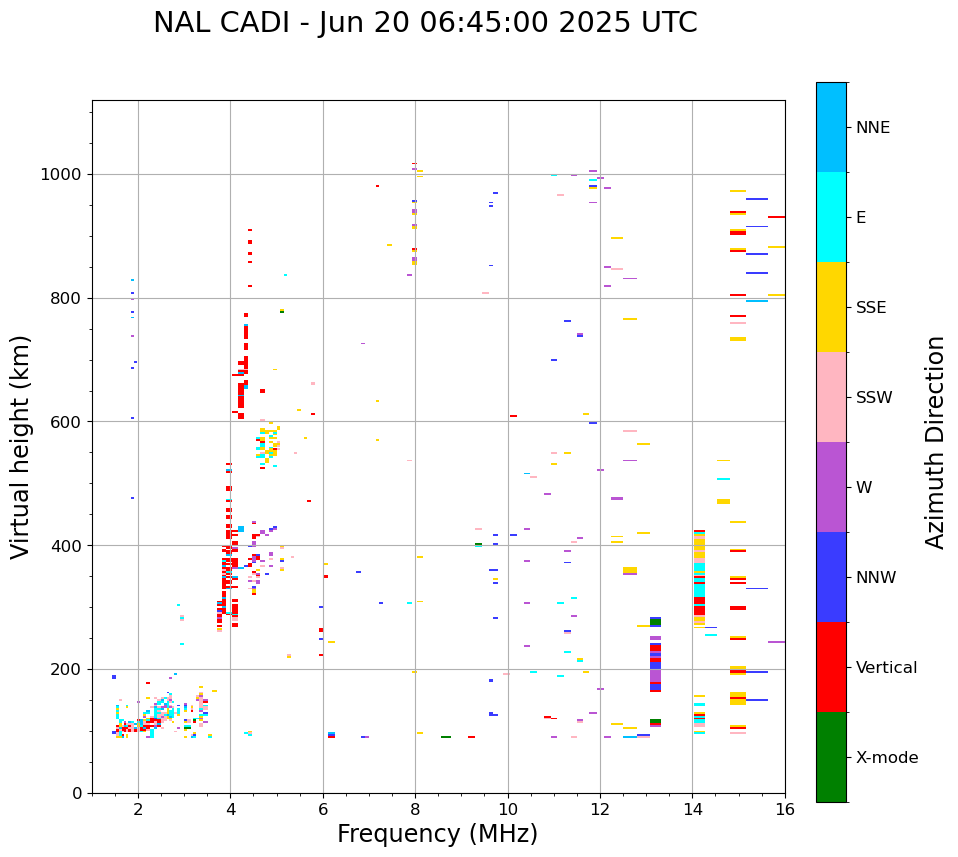 NAL CADI - Jun 20 06:45:00 2025 UTC

Virtual height (km)

1000
800
600
400
200
0

2
4
6
8
10
12
14
16

Frequency (MHz)

NNE
E
SSE
SSW
W
NNW
Vertical
X-mode

Azimuth Direction